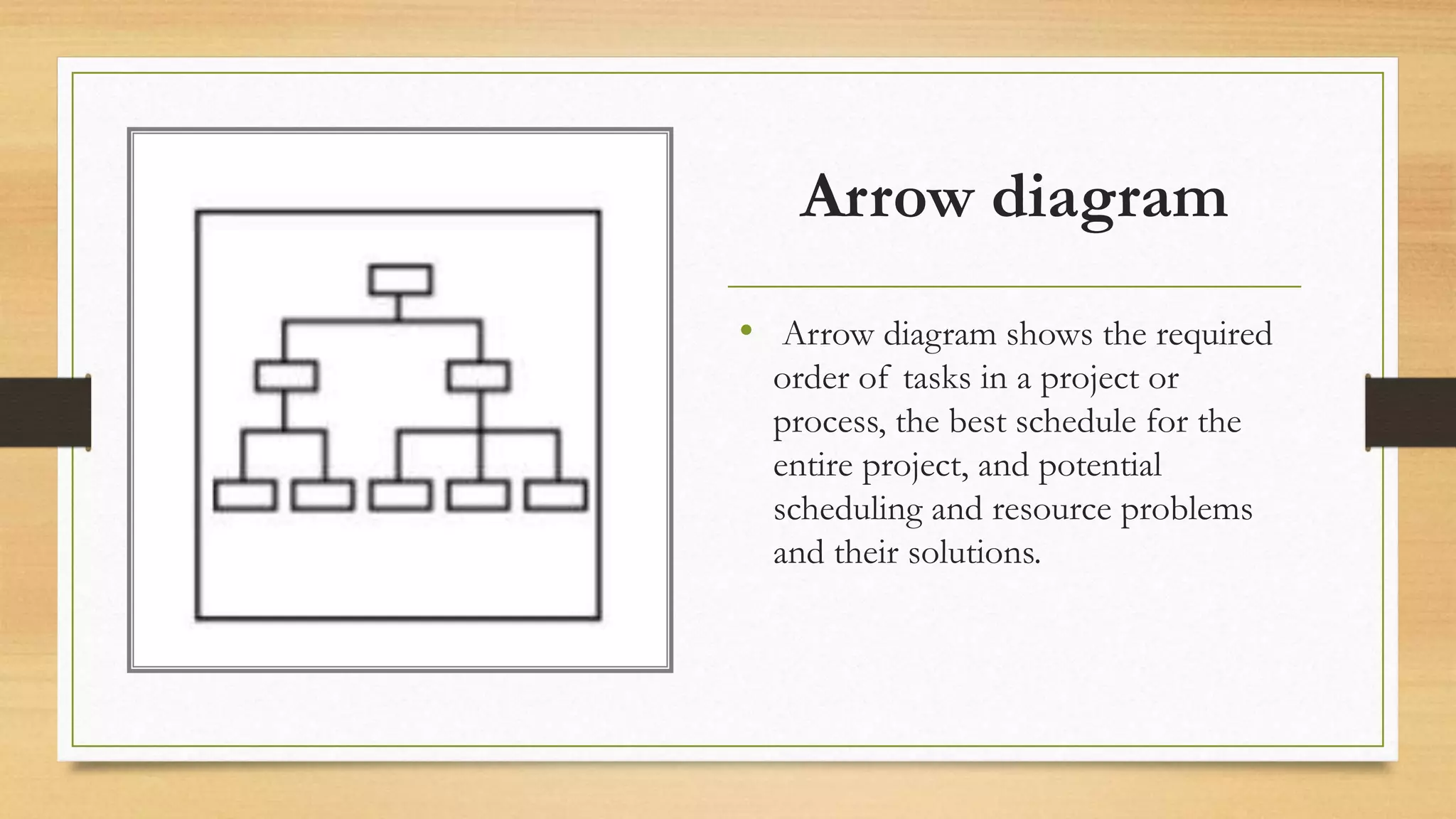 Arrow diagram

• Arrow diagram shows the required order of tasks in a project or process, the best schedule for the entire project, and potential scheduling and resource problems and their solutions.